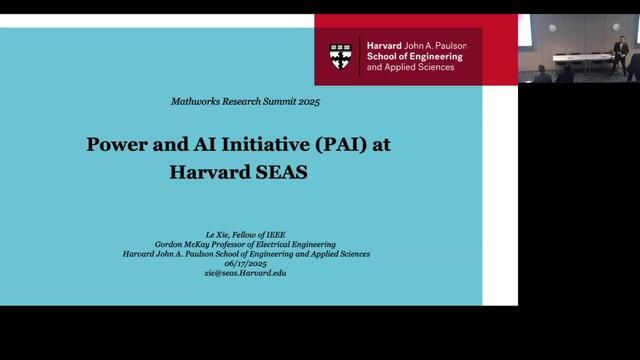 Harvard John A. Paulson School of Engineering and Applied Sciences

Mathworks Research Summit 2025

Power and AI Initiative (PAI) at Harvard SEAS

Le Xie, Fellow of IEEE
Gordon McKay Professor of Electrical Engineering
Harvard John A. Paulson School of Engineering and Applied Sciences
06/17/2025
xie@seas.Harvard.edu